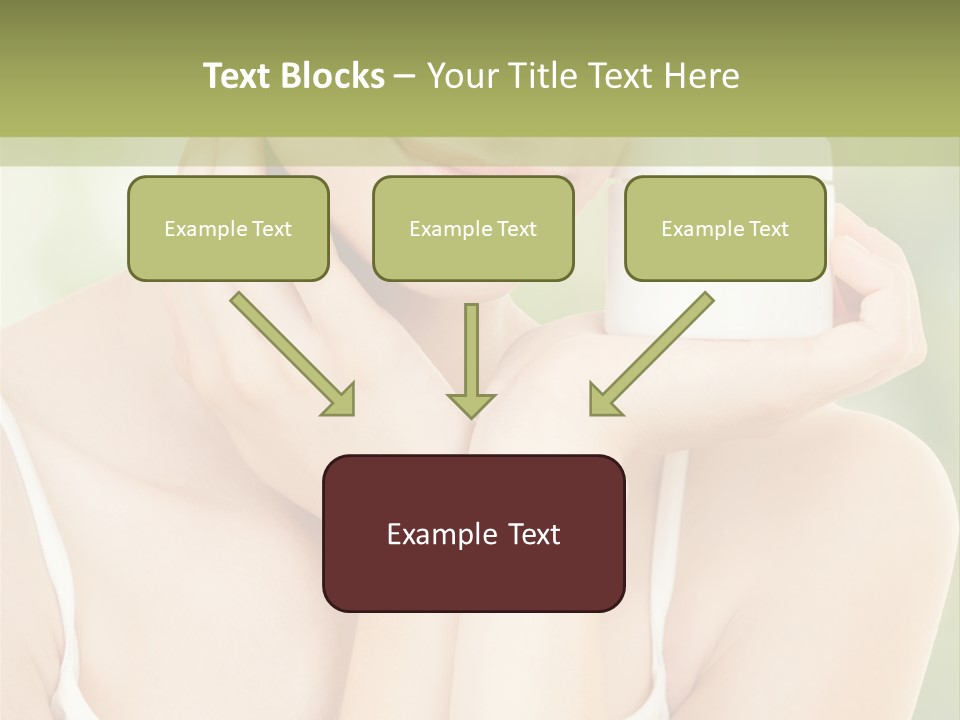 Text Blocks – Your Title Text Here

Example Text

Example Text

Example Text

Example Text